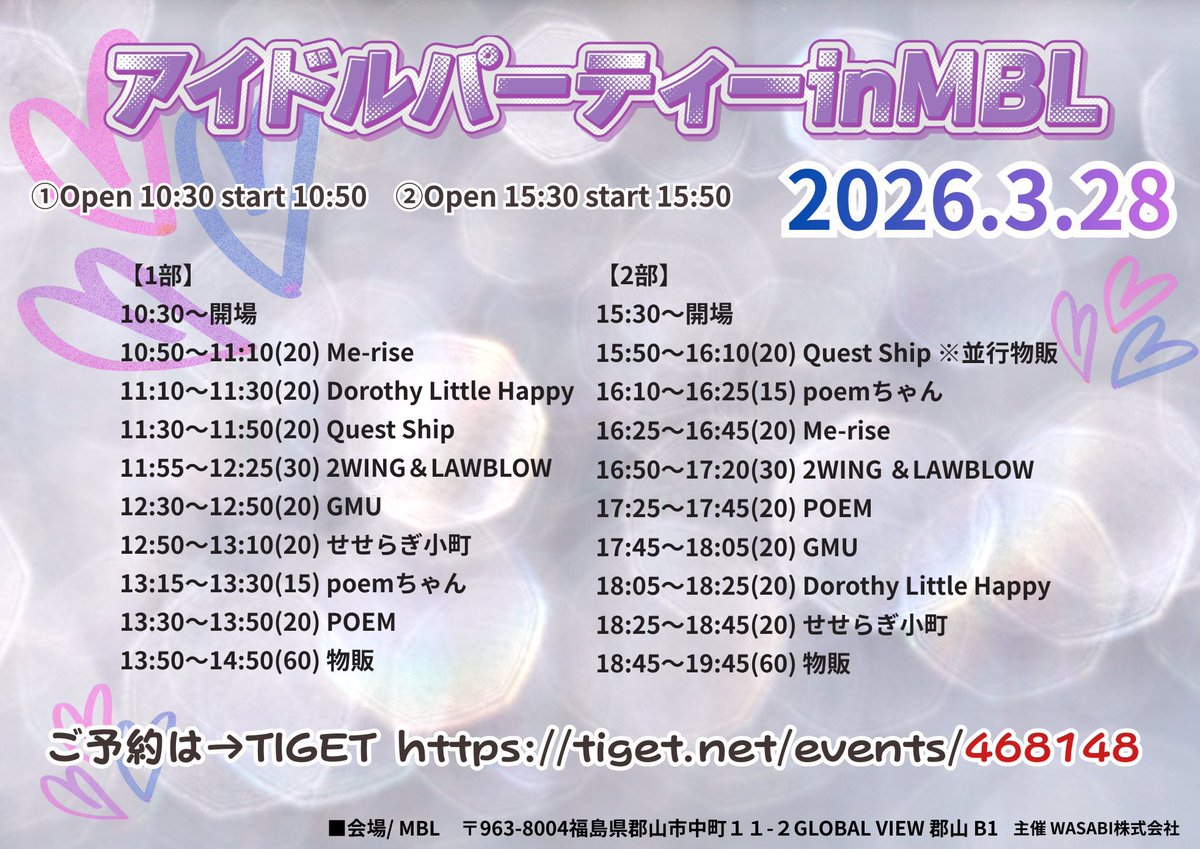 アイドルパーティーinMBL

①Open 10:30 start 10:50　②Open 15:30 start 15:50

2026.3.28

【1部】
10:30〜開場
10:50〜11:10(20) Me-rise
11:10〜11:30(20) Dorothy Little Happy
11:30〜11:50(20) Quest Ship
11:55〜12:25(30) 2WING＆LAWBLOW
12:30〜12:50(20) GMU
12:50〜13:10(20) せせらぎ小町
13:15〜13:30(15) poemちゃん
13:30〜13:50(20) POEM
13:50〜14:50(60) 物販

【2部】
15:30〜開場
15:50〜16:10(20) Quest Ship ※並行物販
16:10〜16:25(15) poemちゃん
16:25〜16:45(20) Me-rise
16:50〜17:20(30) 2WING ＆LAWBLOW
17:25〜17:45(20) POEM
17:45〜18:05(20) GMU
18:05〜18:25(20) Dorothy Little Happy
18:25〜18:45(20) せせらぎ小町
18:45〜19:45(60) 物販

ご予約は→TIGET https://tiget.net/events/468148

■会場/ MBL　〒963-8004福島県郡山市中町１１-２GLOBAL VIEW 郡山 B1　主催 WASABI株式会社